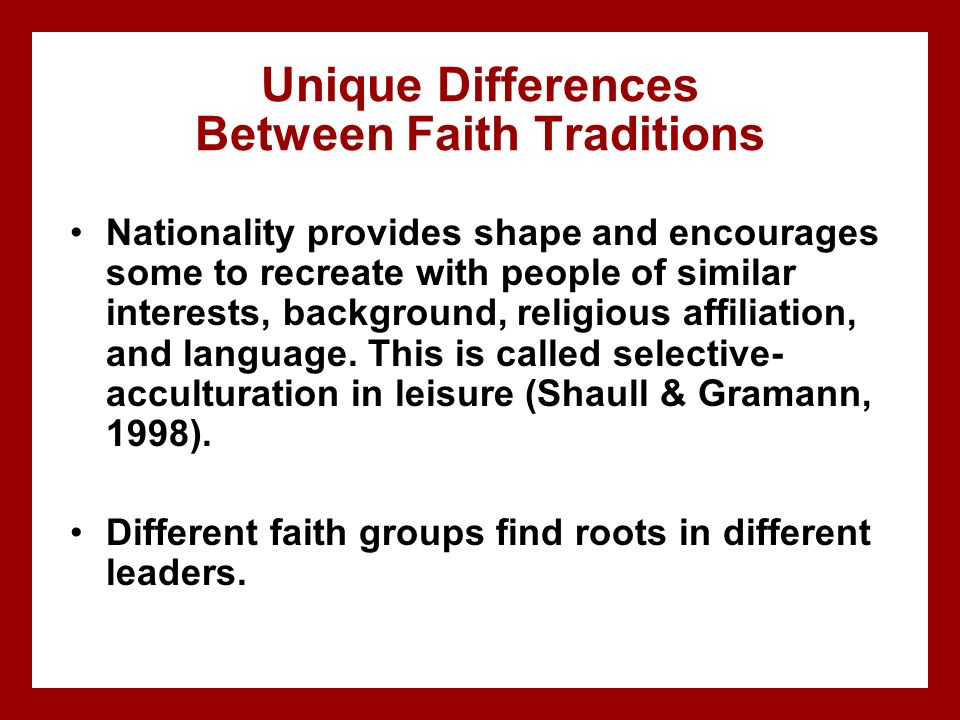 Unique Differences
Between Faith Traditions

• Nationality provides shape and encourages some to recreate with people of similar interests, background, religious affiliation, and language. This is called selective-acculturation in leisure (Shaull & Gramann, 1998).

• Different faith groups find roots in different leaders.